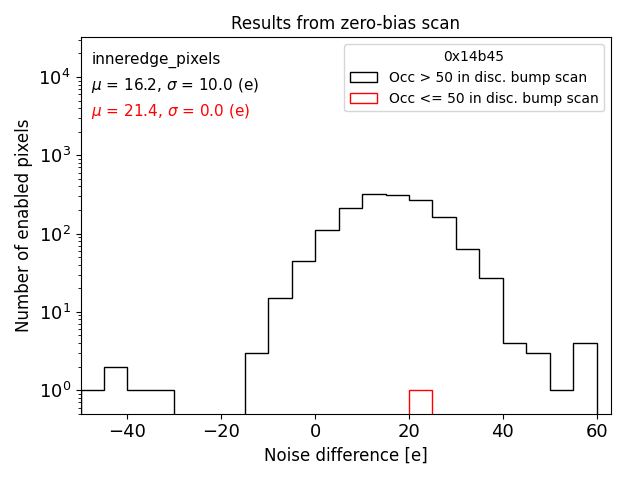 Results from zero-bias scan

inneredge_pixels
$\mu$ = 16.2, $\sigma$ = 10.0 (e)
$\mu$ = 21.4, $\sigma$ = 0.0 (e)

0x14b45
Occ > 50 in disc. bump scan
Occ <= 50 in disc. bump scan

Number of enabled pixels

$10^4$
$10^3$
$10^2$
$10^1$
$10^0$

−40
−20
0
20
40
60

Noise difference [e]